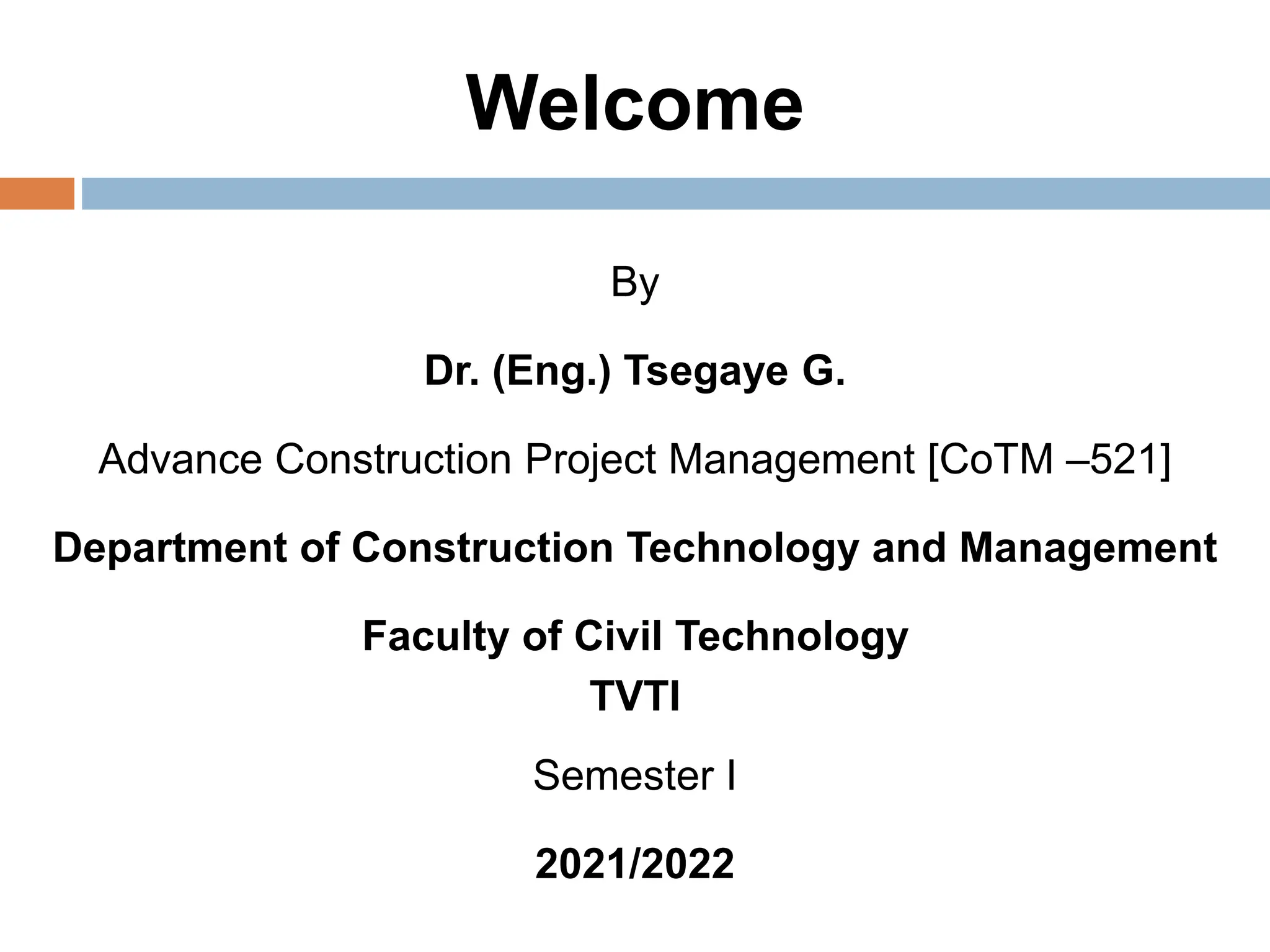 Welcome

By

Dr. (Eng.) Tsegaye G.

Advance Construction Project Management [CoTM –521]

Department of Construction Technology and Management

Faculty of Civil Technology
TVTI

Semester I

2021/2022